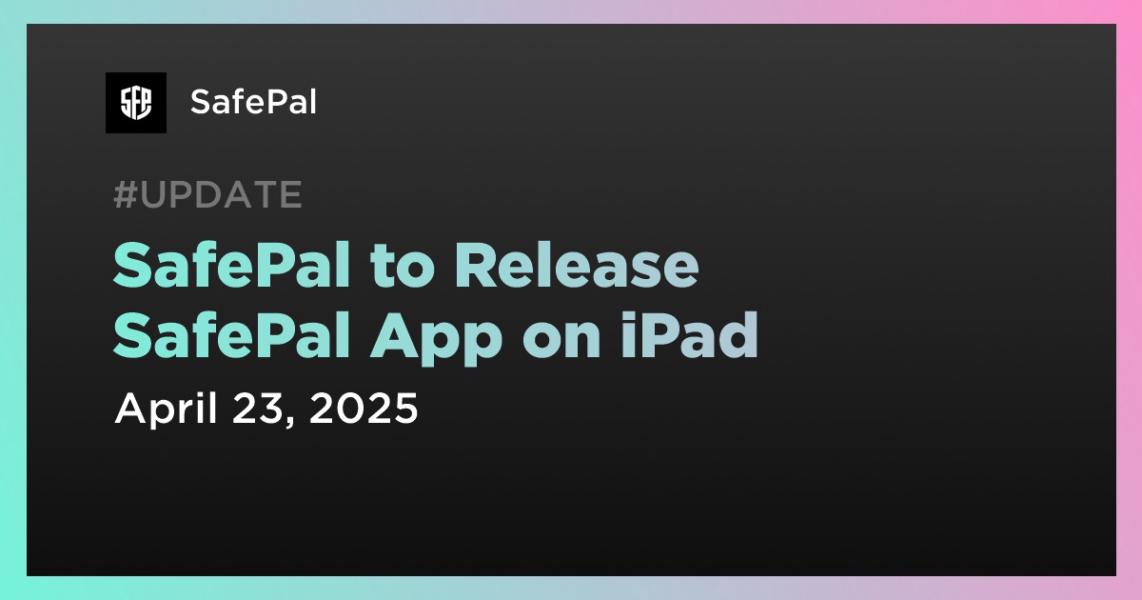 SFP

SafePal

#UPDATE

SafePal to Release SafePal App on iPad

April 23, 2025